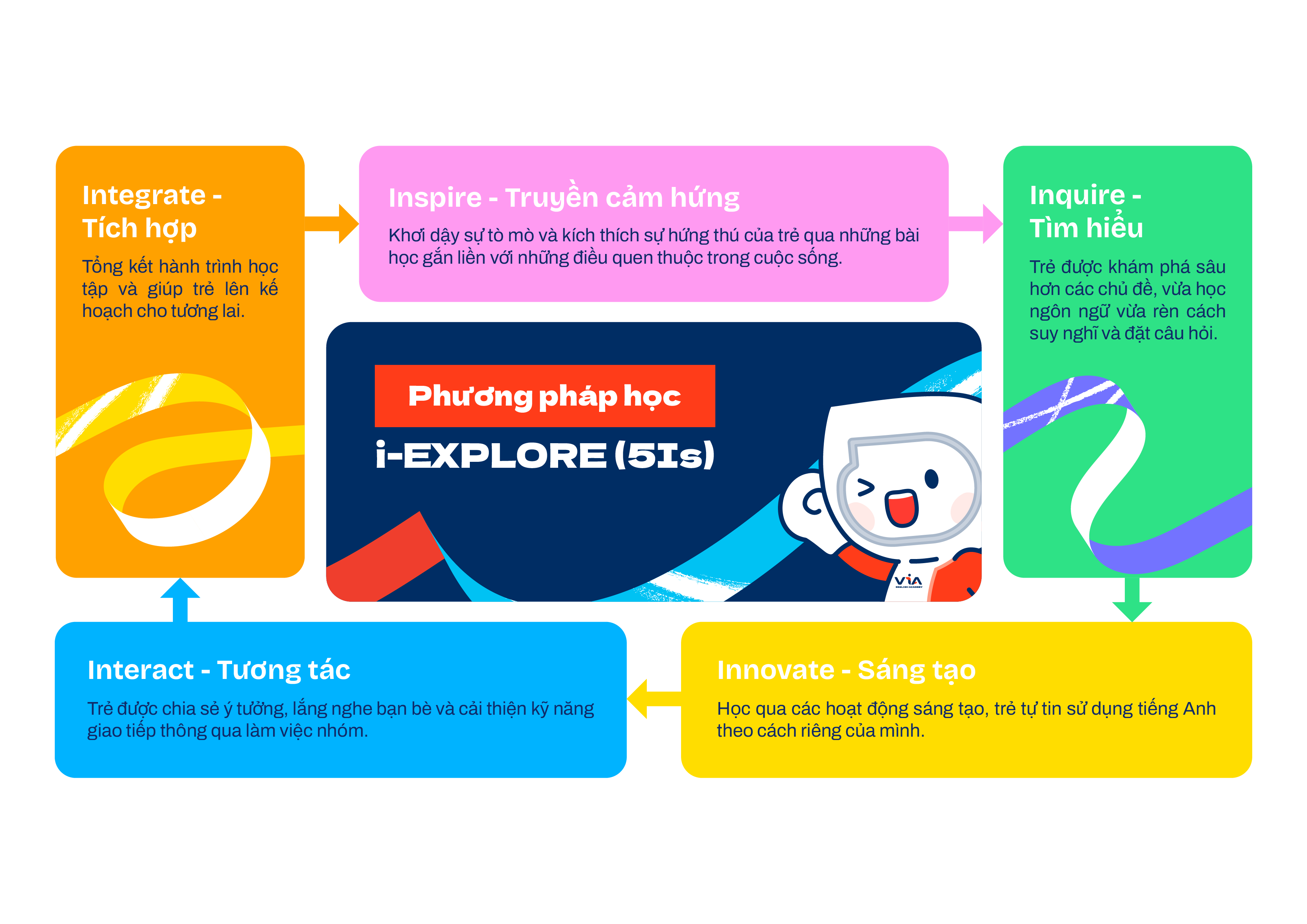 Integrate - Tích hợp

Tổng kết hành trình học tập và giúp trẻ lên kế hoạch cho tương lai.

Inspire - Truyền cảm hứng

Khơi dậy sự tò mò và kích thích sự hứng thú của trẻ qua những bài học gắn liền với những điều quen thuộc trong cuộc sống.

Inquire - Tìm hiểu

Trẻ được khám phá sâu hơn các chủ đề, vừa học ngôn ngữ vừa rèn cách suy nghĩ và đặt câu hỏi.

Phương pháp học

i-EXPLORE (5Is)

VIA
ENGLISH ACADEMY

Interact - Tương tác

Trẻ được chia sẻ ý tưởng, lắng nghe bạn bè và cải thiện kỹ năng giao tiếp thông qua làm việc nhóm.

Innovate - Sáng tạo

Học qua các hoạt động sáng tạo, trẻ tự tin sử dụng tiếng Anh theo cách riêng của mình.